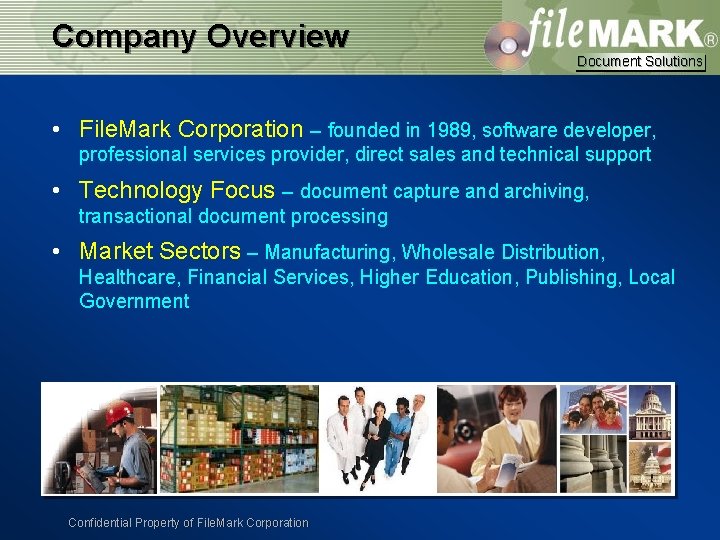 Company Overview

fileMARK®
Document Solutions

• FileMark Corporation – founded in 1989, software developer, professional services provider, direct sales and technical support

• Technology Focus – document capture and archiving, transactional document processing

• Market Sectors – Manufacturing, Wholesale Distribution, Healthcare, Financial Services, Higher Education, Publishing, Local Government

Confidential Property of FileMark Corporation